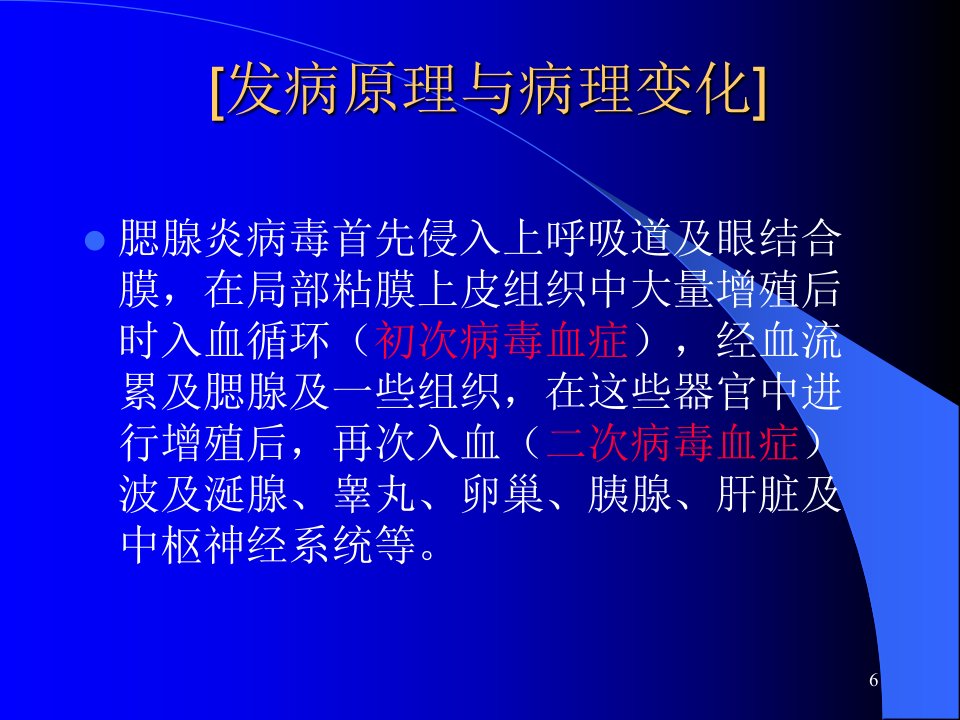 [发病原理与病理变化]

• 腮腺炎病毒首先侵入上呼吸道及眼结合膜，在局部粘膜上皮组织中大量增殖后时入血循环（初次病毒血症），经血流累及腮腺及一些组织，在这些器官中进行增殖后，再次入血（二次病毒血症）波及涎腺、睾丸、卵巢、胰腺、肝脏及中枢神经系统等。

6